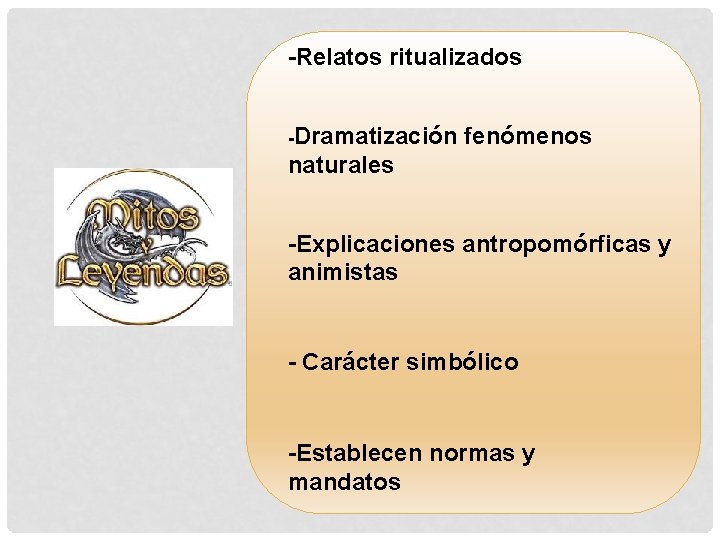 Mitos y Leyendas

-Relatos ritualizados

-Dramatización fenómenos naturales

-Explicaciones antropomórficas y animistas

- Carácter simbólico

-Establecen normas y mandatos